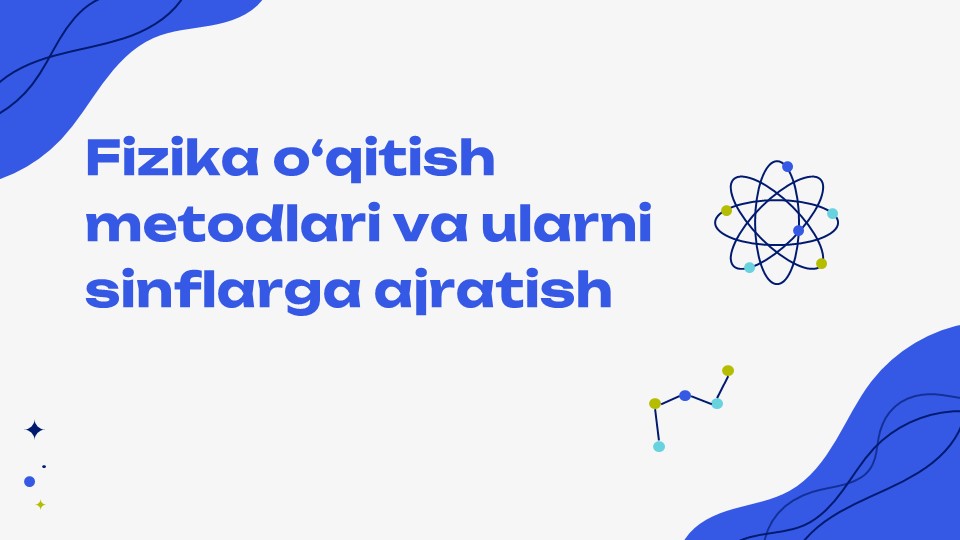 Fizika o‘qitish metodlari va ularni sinflarga ajratish